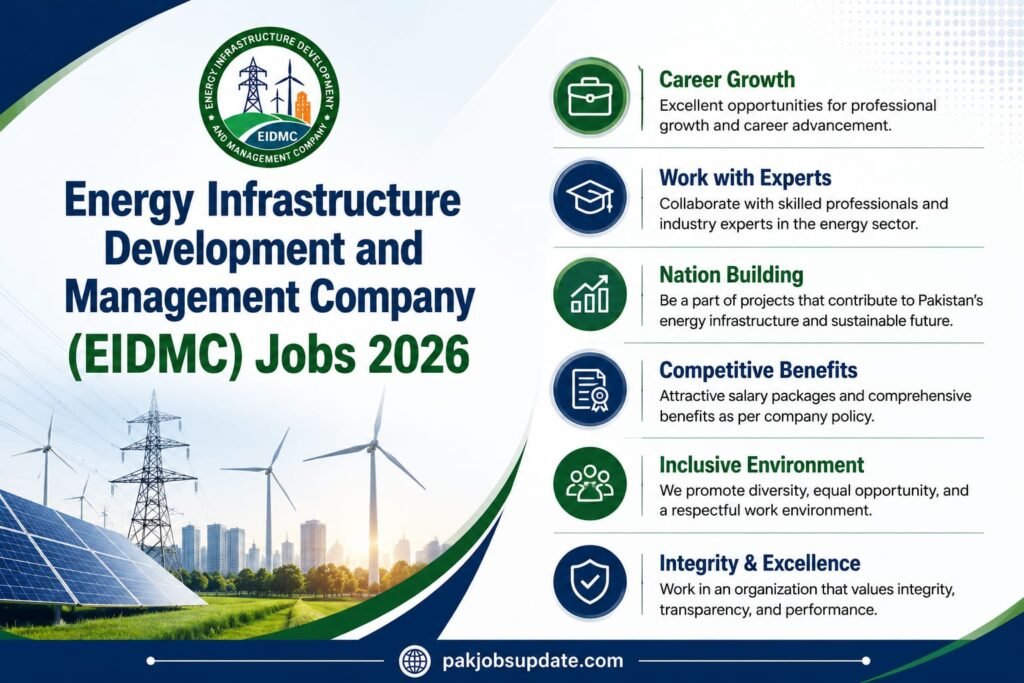 ENERGY INFRASTRUCTURE DEVELOPMENT AND MANAGEMENT COMPANY
EIDMC

Energy Infrastructure Development and Management Company (EIDMC) Jobs 2026

Career Growth
Excellent opportunities for professional growth and career advancement.

Work with Experts
Collaborate with skilled professionals and industry experts in the energy sector.

Nation Building
Be a part of projects that contribute to Pakistan's energy infrastructure and sustainable future.

Competitive Benefits
Attractive salary packages and comprehensive benefits as per company policy.

Inclusive Environment
We promote diversity, equal opportunity, and a respectful work environment.

Integrity & Excellence
Work in an organization that values integrity, transparency, and performance.

pakjobsupdate.com